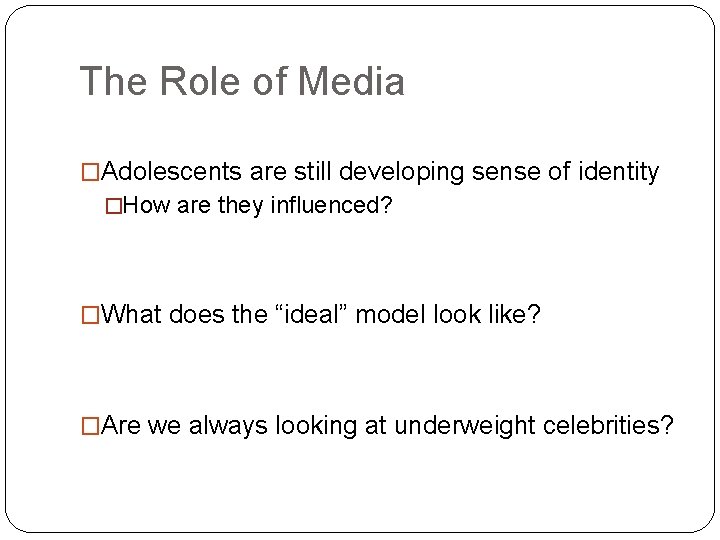 The Role of Media

□Adolescents are still developing sense of identity
□How are they influenced?

□What does the “ideal” model look like?

□Are we always looking at underweight celebrities?